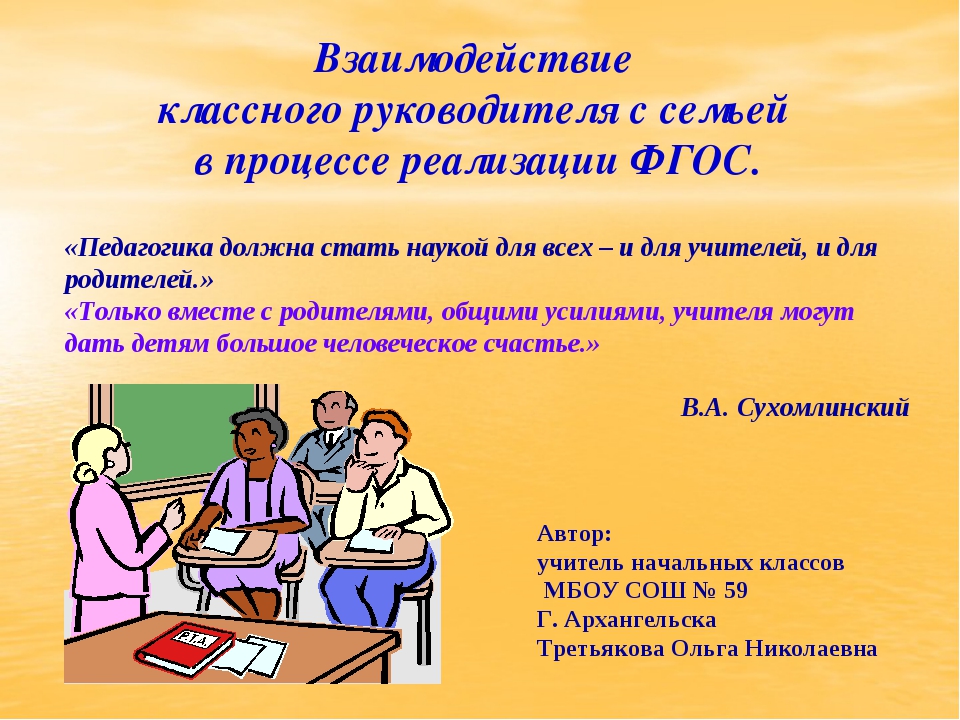 Взаимодействие классного руководителя с семьей в процессе реализации ФГОС.

«Педагогика должна стать наукой для всех – и для учителей, и для родителей.»
«Только вместе с родителями, общими усилиями, учителя могут дать детям большое человеческое счастье.»

В.А. Сухомлинский

P.T.A.

Автор:
учитель начальных классов
МБОУ СОШ № 59
Г. Архангельска
Третьякова Ольга Николаевна